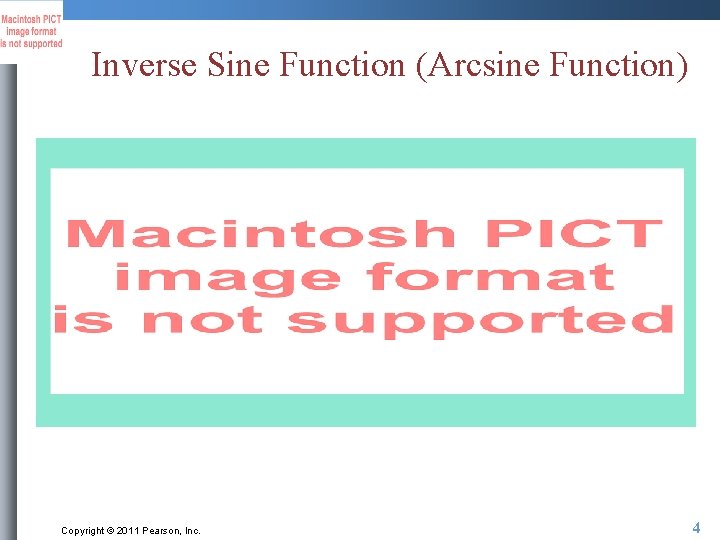 Macintosh PICT image format is not supported

Inverse Sine Function (Arcsine Function)

Macintosh PICT image format is not supported

Copyright © 2011 Pearson, Inc.

4